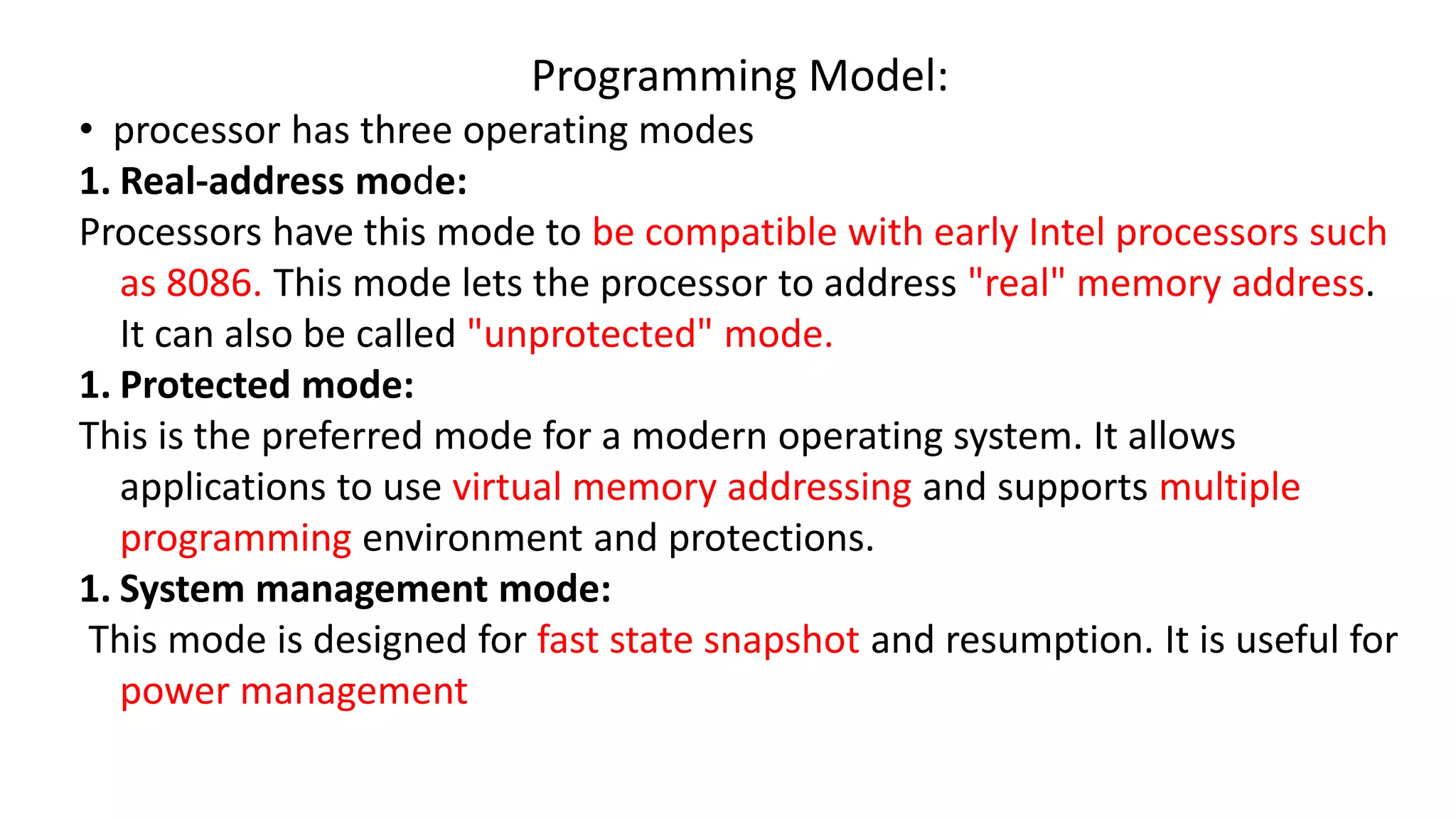 Programming Model:

• processor has three operating modes

1. Real-address mode:

Processors have this mode to be compatible with early Intel processors such as 8086. This mode lets the processor to address "real" memory address. It can also be called "unprotected" mode.

1. Protected mode:

This is the preferred mode for a modern operating system. It allows applications to use virtual memory addressing and supports multiple programming environment and protections.

1. System management mode:

This mode is designed for fast state snapshot and resumption. It is useful for power management